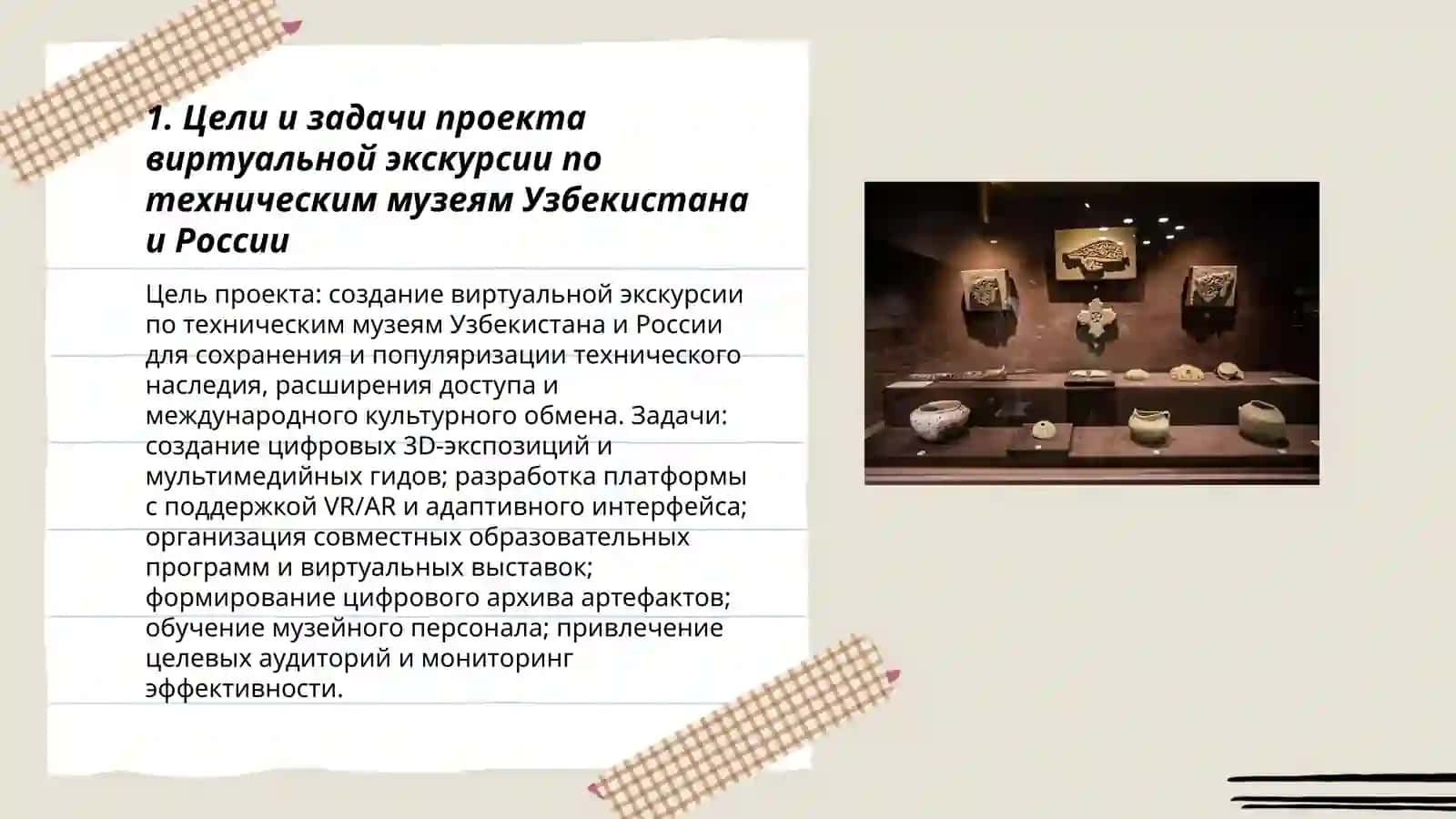 1. Цели и задачи проекта виртуальной экскурсии по техническим музеям Узбекистана и России

Цель проекта: создание виртуальной экскурсии по техническим музеям Узбекистана и России для сохранения и популяризации технического наследия, расширения доступа и международного культурного обмена. Задачи: создание цифровых 3D-экспозиций и мультимедийных гидов; разработка платформы с поддержкой VR/AR и адаптивного интерфейса; организация совместных образовательных программ и виртуальных выставок; формирование цифрового архива артефактов; обучение музейного персонала; привлечение целевых аудиторий и мониторинг эффективности.